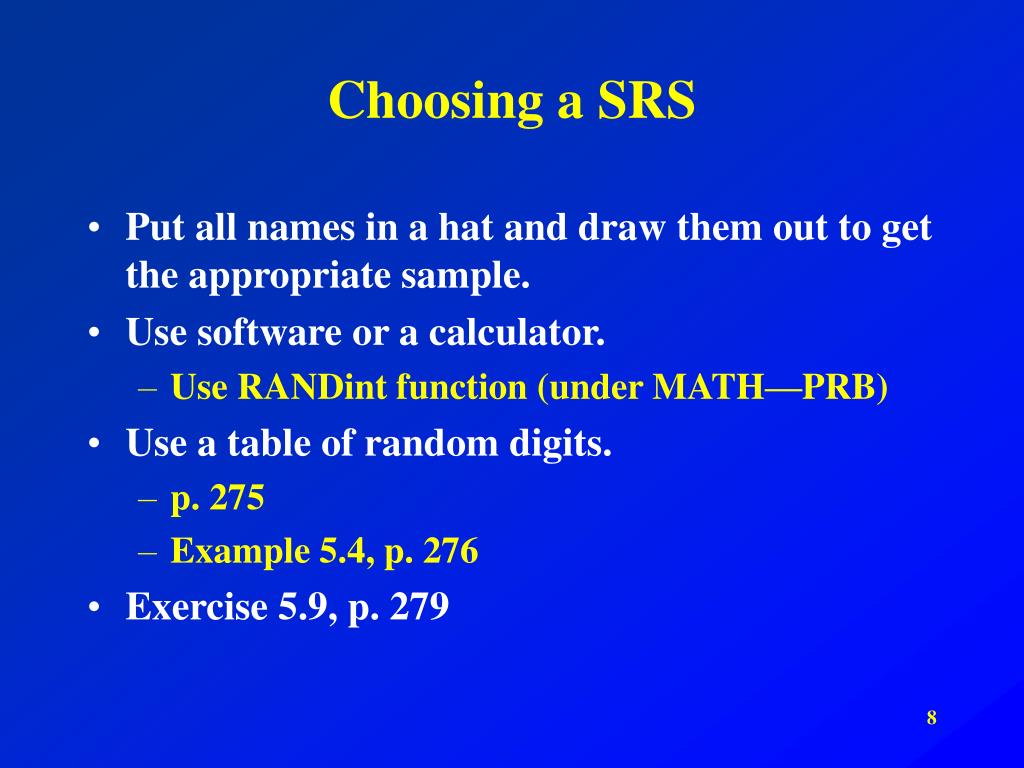 Choosing a SRS

• Put all names in a hat and draw them out to get the appropriate sample.
• Use software or a calculator.
 – Use RANDint function (under MATH—PRB)
• Use a table of random digits.
 – p. 275
 – Example 5.4, p. 276
• Exercise 5.9, p. 279

8